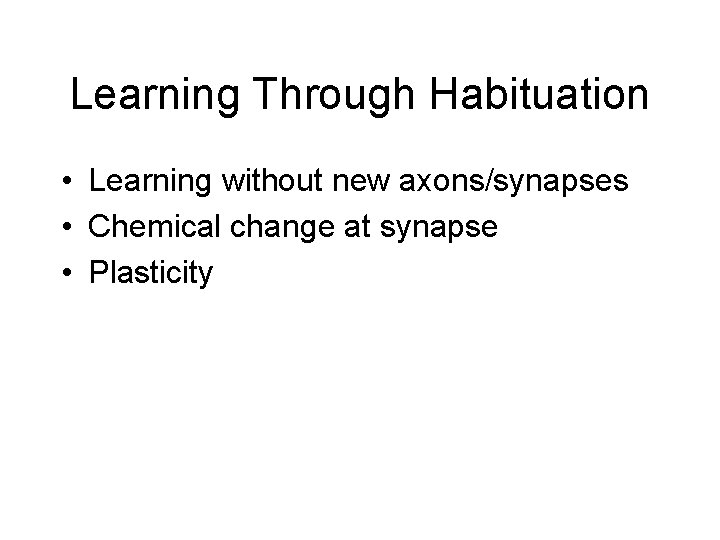 Learning Through Habituation

• Learning without new axons/synapses
• Chemical change at synapse
• Plasticity